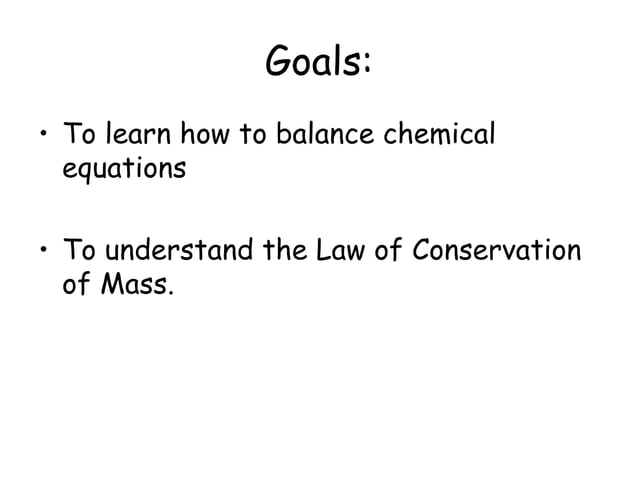 Goals:

• To learn how to balance chemical equations

• To understand the Law of Conservation of Mass.